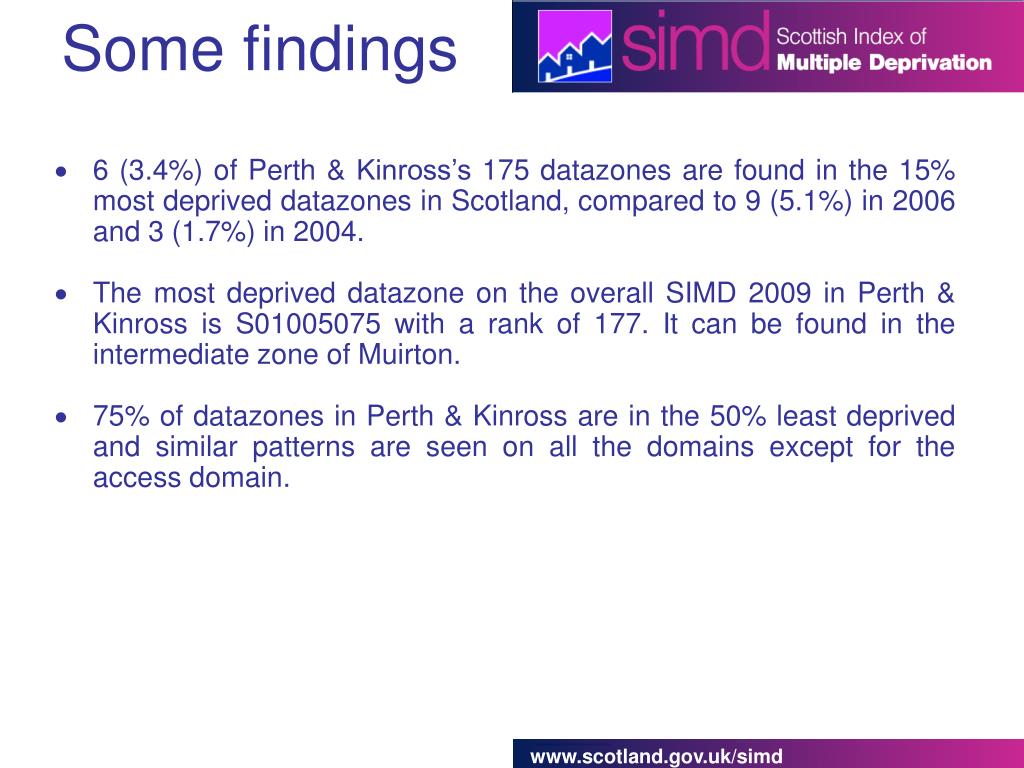 Some findings

simd Scottish Index of Multiple Deprivation

• 6 (3.4%) of Perth & Kinross's 175 datazones are found in the 15% most deprived datazones in Scotland, compared to 9 (5.1%) in 2006 and 3 (1.7%) in 2004.

• The most deprived datazone on the overall SIMD 2009 in Perth & Kinross is S01005075 with a rank of 177. It can be found in the intermediate zone of Muirton.

• 75% of datazones in Perth & Kinross are in the 50% least deprived and similar patterns are seen on all the domains except for the access domain.

www.scotland.gov.uk/simd